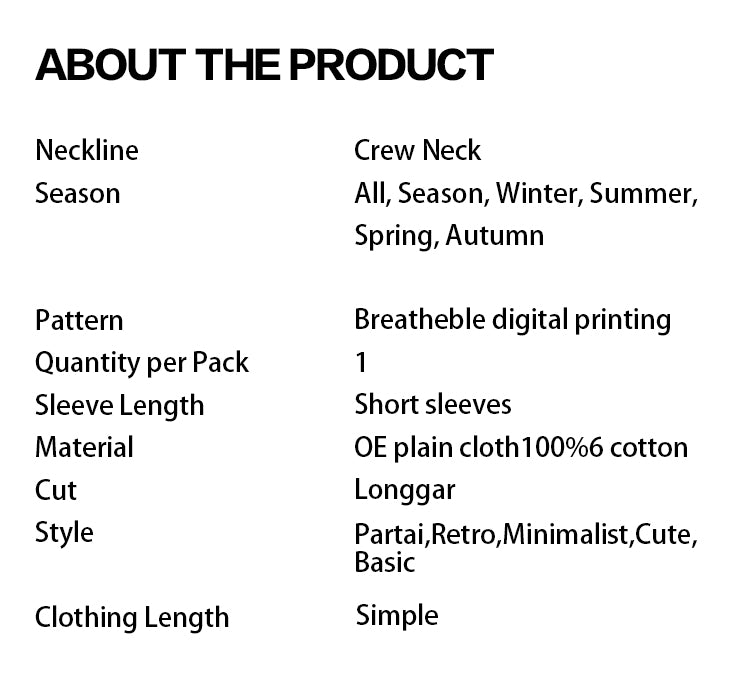 ABOUT THE PRODUCT

| | |
|---|---|
| Neckline | Crew Neck |
| Season | All, Season, Winter, Summer, Spring, Autumn |
| Pattern | Breatheble digital printing |
| Quantity per Pack | 1 |
| Sleeve Length | Short sleeves |
| Material | OE plain cloth100%6 cotton |
| Cut | Longgar |
| Style | Partai,Retro,Minimalist,Cute, Basic |
| Clothing Length | Simple |